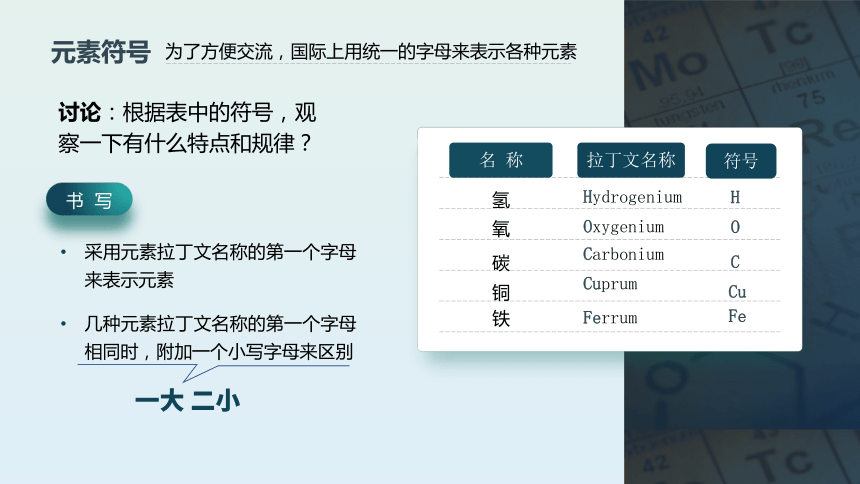 元素符号 为了方便交流，国际上用统一的字母来表示各种元素

讨论：根据表中的符号，观察一下有什么特点和规律？

书 写

• 采用元素拉丁文名称的第一个字母来表示元素

• 几种元素拉丁文名称的第一个字母相同时，附加一个小写字母来区别

一大 二小

| 名 称 | 拉丁文名称 | 符号 |
|---|---|---|
| 氢 | Hydrogenium | H |
| 氧 | Oxygenium | O |
| 碳 | Carbonium | C |
| 铜 | Cuprum | Cu |
| 铁 | Ferrum | Fe |

42 Mo 95.94 Tc 75 Re 42 Tc